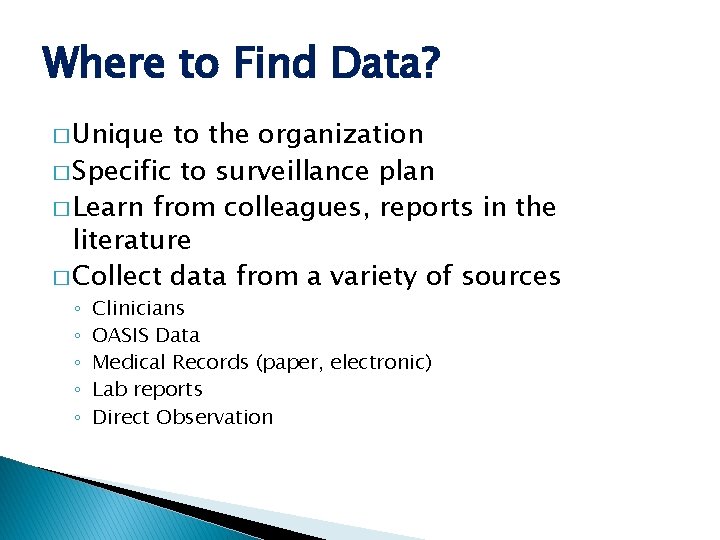 Where to Find Data?

□ Unique to the organization
□ Specific to surveillance plan
□ Learn from colleagues, reports in the literature
□ Collect data from a variety of sources
◦ Clinicians
◦ OASIS Data
◦ Medical Records (paper, electronic)
◦ Lab reports
◦ Direct Observation